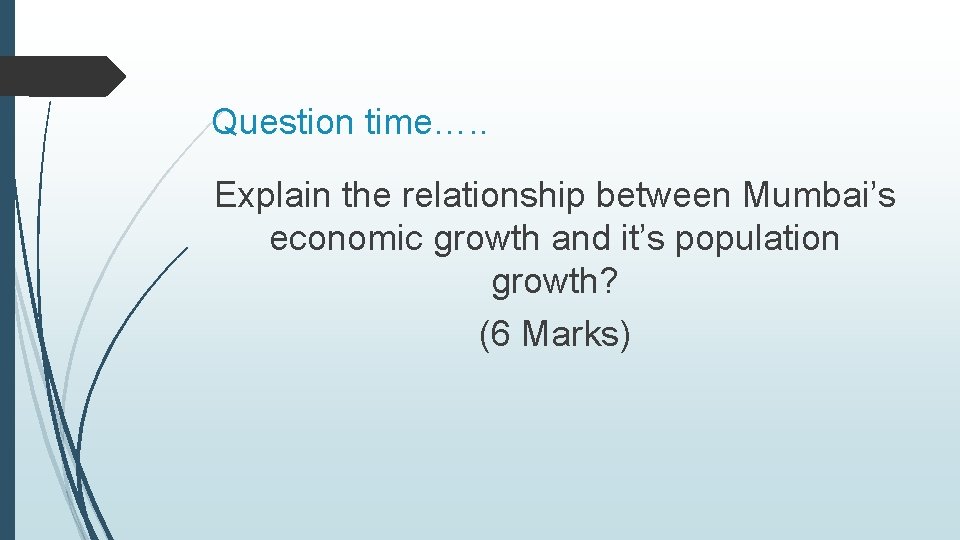 Question time…..

Explain the relationship between Mumbai’s economic growth and it’s population growth?

(6 Marks)